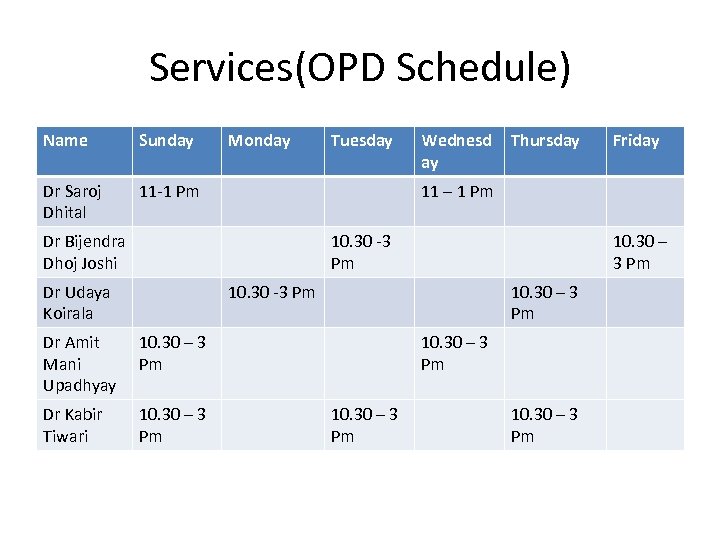 Services(OPD Schedule)

| Name | Sunday | Monday | Tuesday | Wednesday | Thursday | Friday |
|---|---|---|---|---|---|---|
| Dr Saroj Dhital | 11-1 Pm | | | 11 – 1 Pm | | |
| Dr Bijendra Dhoj Joshi | | | 10.30 -3 Pm | | | 10.30 – 3 Pm |
| Dr Udaya Koirala | | 10.30 -3 Pm | | | 10.30 – 3 Pm | |
| Dr Amit Mani Upadhyay | 10.30 – 3 Pm | | | 10.30 – 3 Pm | | |
| Dr Kabir Tiwari | 10.30 – 3 Pm | | 10.30 – 3 Pm | | 10.30 – 3 Pm | |